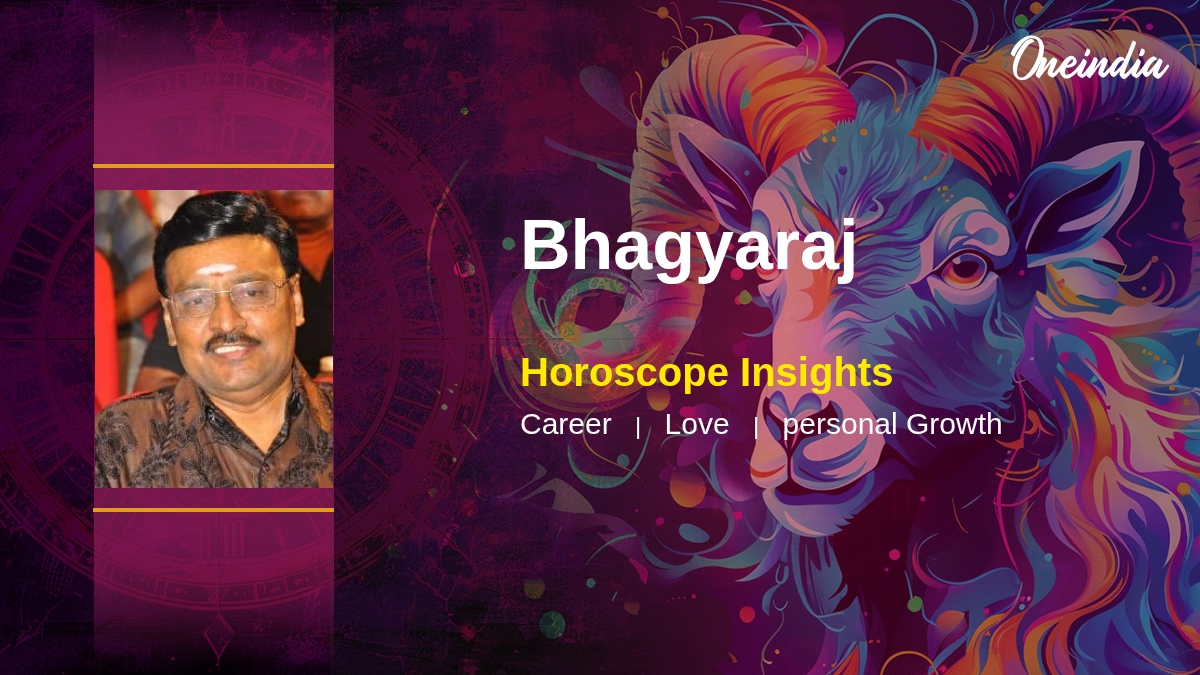 Oneindia

Bhagyaraj

Horoscope Insights

Career | Love | personal Growth